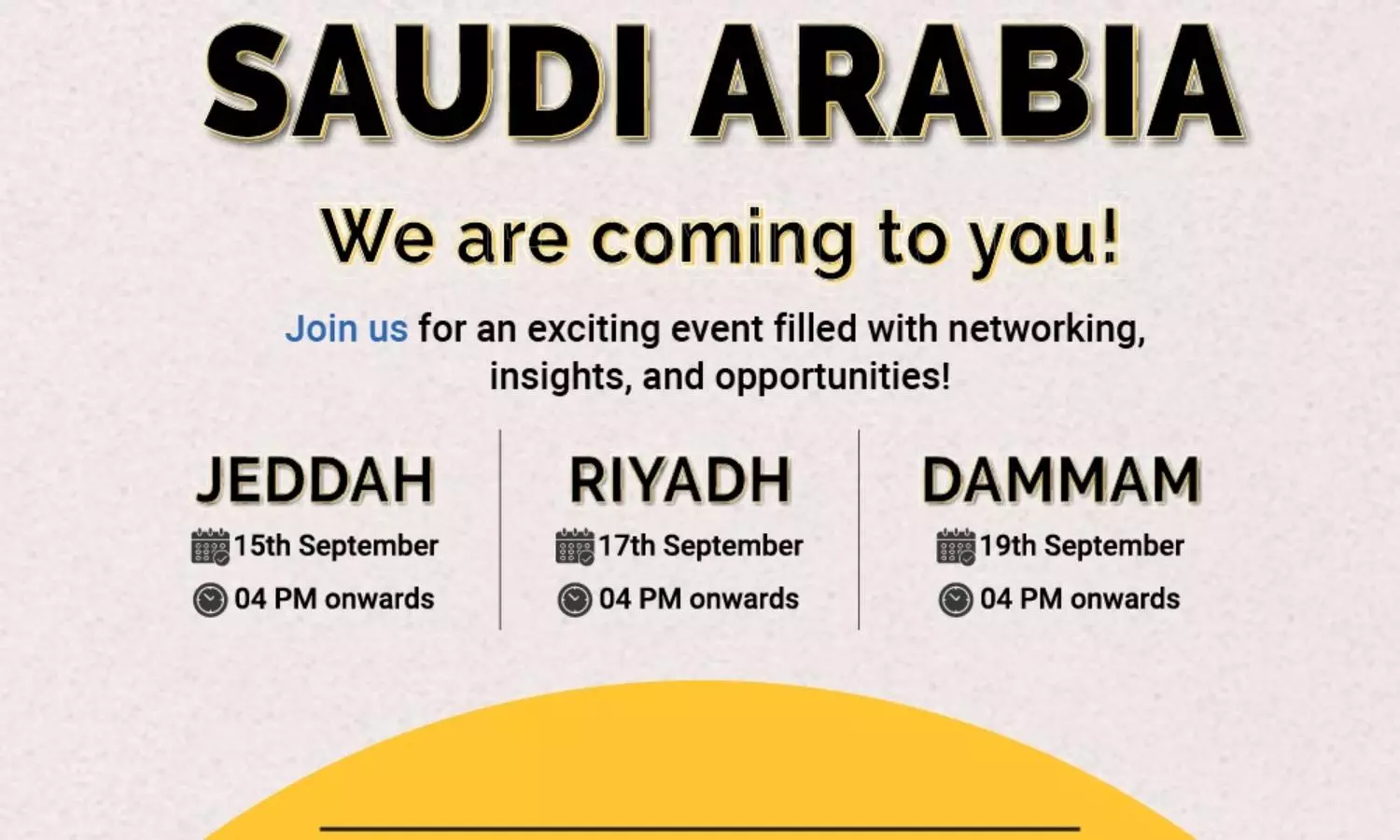 SAUDI ARABIA

We are coming to you!

Join us for an exciting event filled with networking, insights, and opportunities!

JEDDAH
15th September
04 PM onwards

RIYADH
17th September
04 PM onwards

DAMMAM
19th September
04 PM onwards